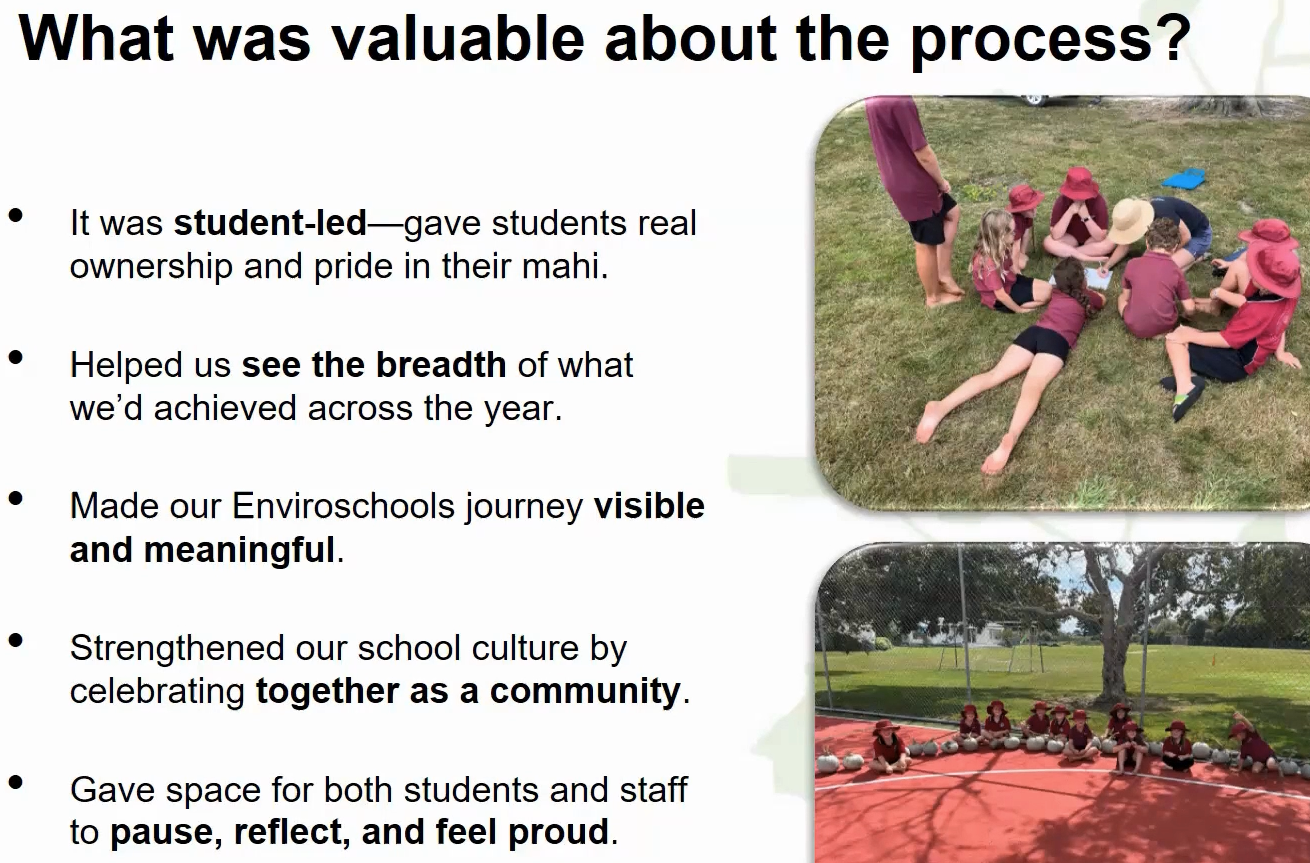 What was valuable about the process?

- It was student-led—gave students real ownership and pride in their mahi.

- Helped us see the breadth of what we'd achieved across the year.

- Made our Enviroschools journey visible and meaningful.

- Strengthened our school culture by celebrating together as a community.

- Gave space for both students and staff to pause, reflect, and feel proud.